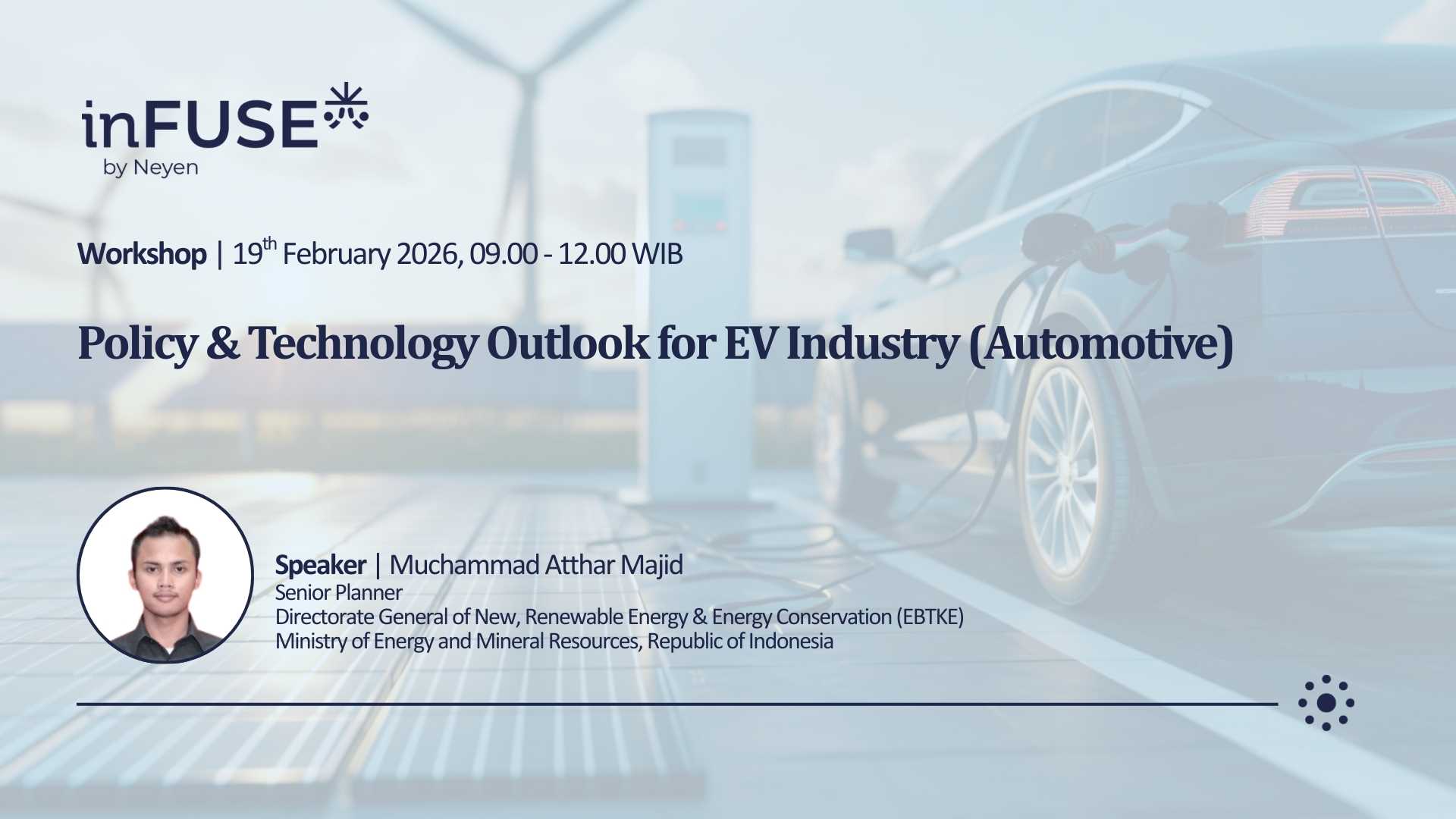 inFUSE
by Neyen

Workshop | 19$^{th}$ February 2026, 09.00 - 12.00 WIB

Policy & Technology Outlook for EV Industry (Automotive)

Speaker | Muchammad Atthar Majid
Senior Planner
Directorate General of New, Renewable Energy & Energy Conservation (EBTKE)
Ministry of Energy and Mineral Resources, Republic of Indonesia